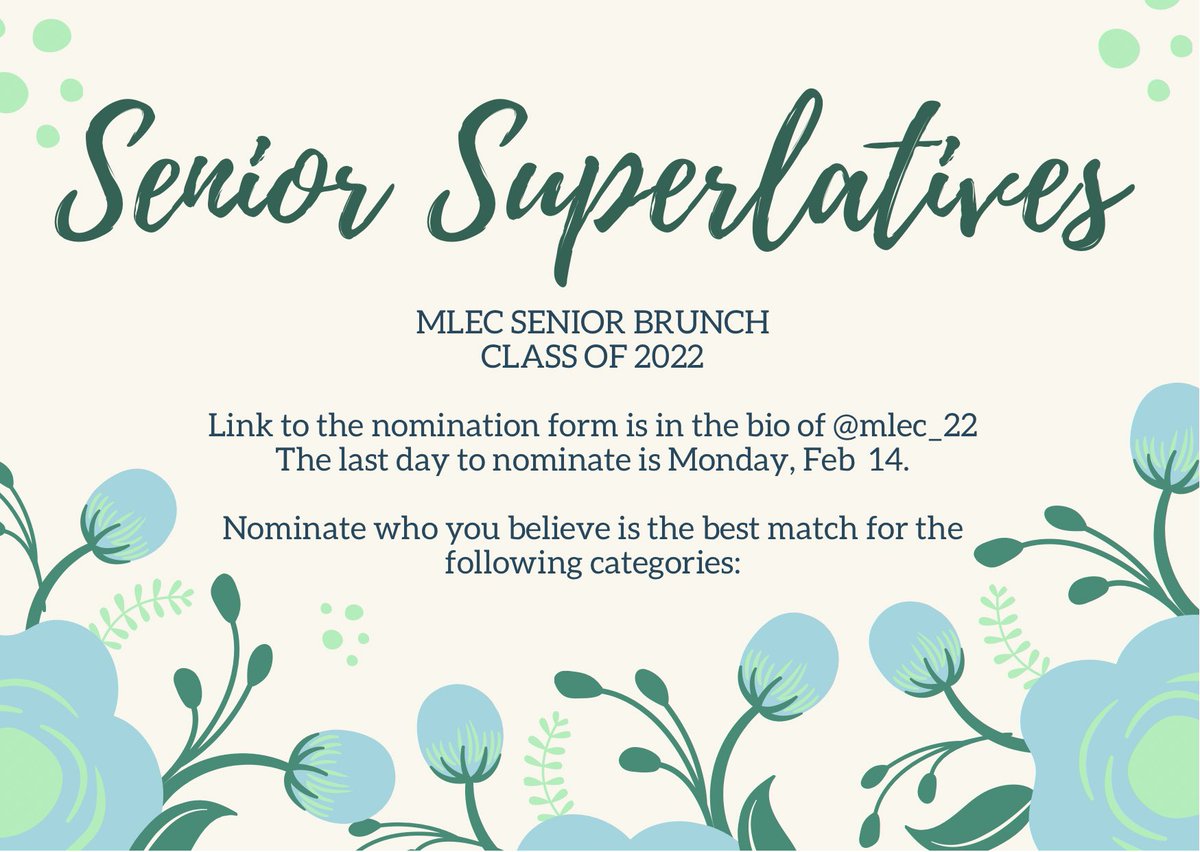 Senior Superlatives

MLEC SENIOR BRUNCH
CLASS OF 2022

Link to the nomination form is in the bio of @mlec_22
The last day to nominate is Monday, Feb 14.

Nominate who you believe is the best match for the following categories: